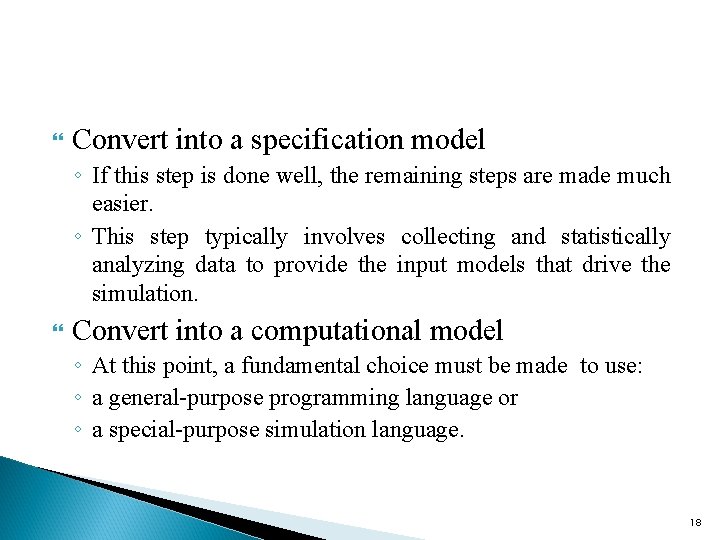 Convert into a specification model

◦ If this step is done well, the remaining steps are made much easier.

◦ This step typically involves collecting and statistically analyzing data to provide the input models that drive the simulation.

Convert into a computational model

◦ At this point, a fundamental choice must be made to use:

◦ a general-purpose programming language or

◦ a special-purpose simulation language.

18